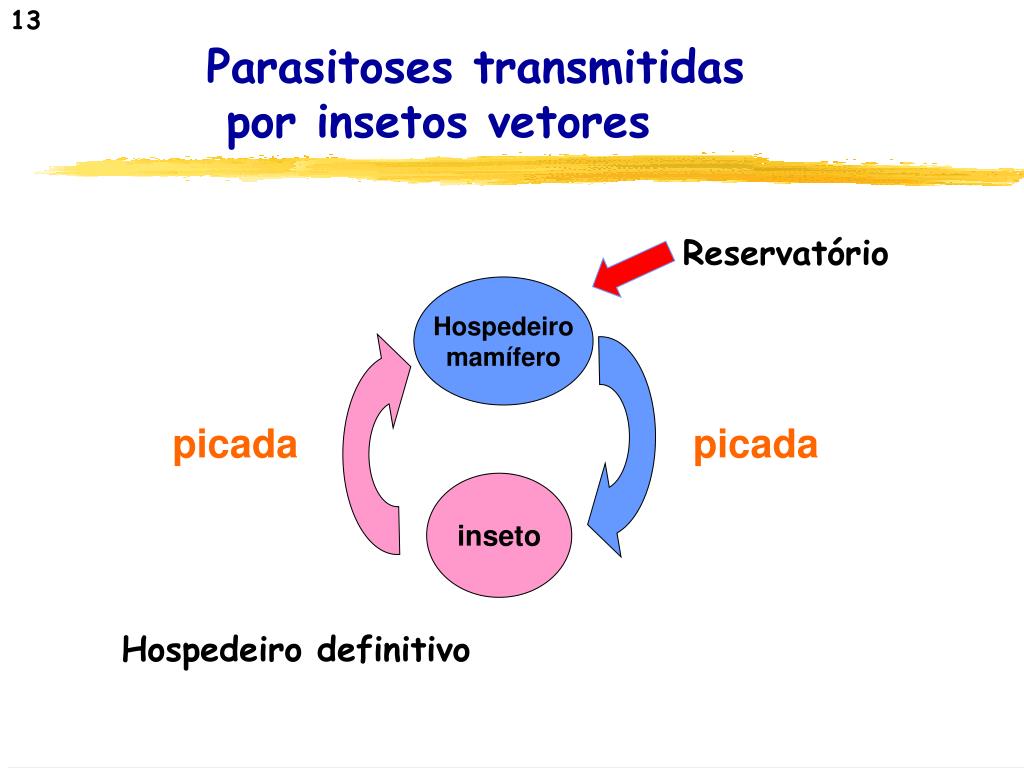 13

Parasitoses transmitidas por insetos vetores

Reservatório

Hospedeiro mamífero

picada

picada

inseto

Hospedeiro definitivo